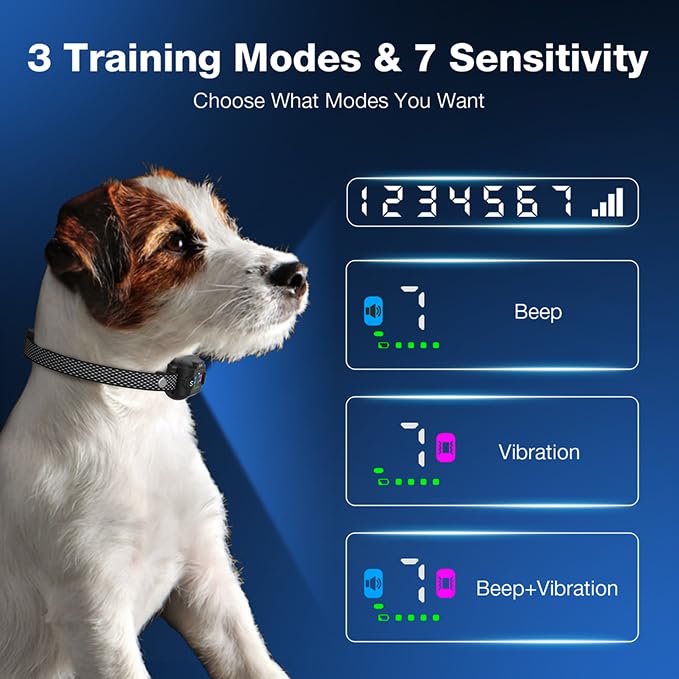 3 Training Modes & 7 Sensitivity

Choose What Modes You Want

1234567

7 Beep

7 Vibration

7 Beep+Vibration